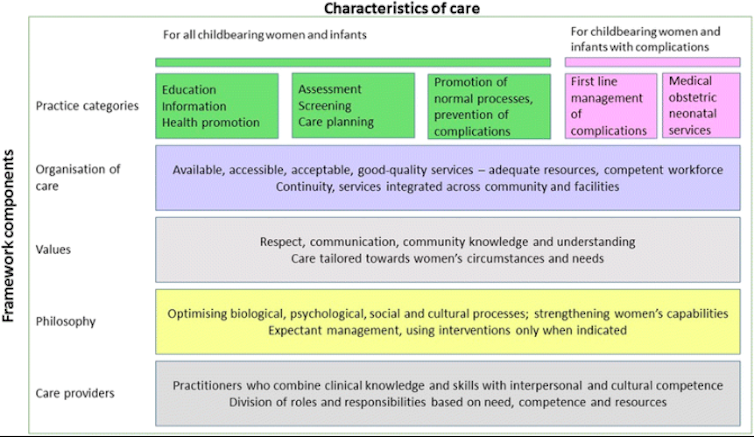 Characteristics of care

Framework components

For all childbearing women and infants

For childbearing women and infants with complications

Practice categories

Education
Information
Health promotion

Assessment
Screening
Care planning

Promotion of normal processes, prevention of complications

First line management of complications

Medical obstetric neonatal services

Organisation of care

Available, accessible, acceptable, good-quality services – adequate resources, competent workforce
Continuity, services integrated across community and facilities

Values

Respect, communication, community knowledge and understanding
Care tailored towards women's circumstances and needs

Philosophy

Optimising biological, psychological, social and cultural processes; strengthening women's capabilities
Expectant management, using interventions only when indicated

Care providers

Practitioners who combine clinical knowledge and skills with interpersonal and cultural competence
Division of roles and responsibilities based on need, competence and resources